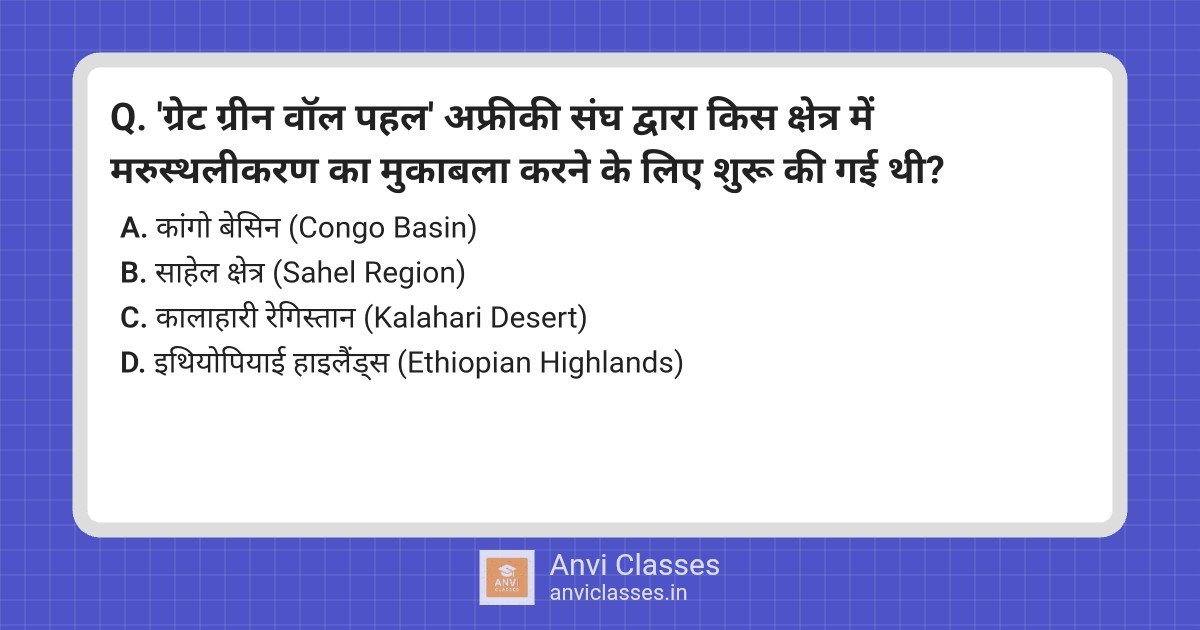 Q. 'ग्रेट ग्रीन वॉल पहल' अफ्रीकी संघ द्वारा किस क्षेत्र में मरुस्थलीकरण का मुकाबला करने के लिए शुरू की गई थी?

A. कांगो बेसिन (Congo Basin)
B. साहेल क्षेत्र (Sahel Region)
C. कालाहारी रेगिस्तान (Kalahari Desert)
D. इथियोपियाई हाइलैंड्स (Ethiopian Highlands)

ANVI CLASSES
Anvi Classes
anviclasses.in